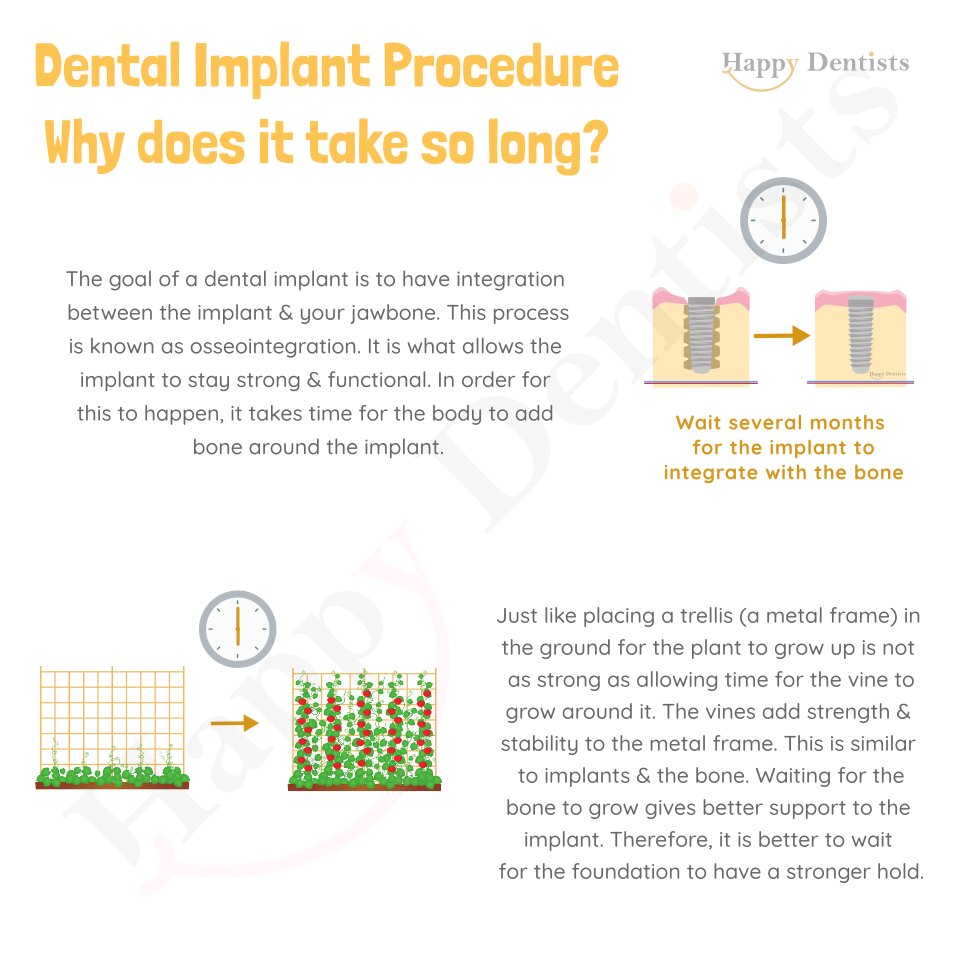 Dental Implant Procedure
Why does it take so long?

Happy Dentists

The goal of a dental implant is to have integration between the implant & your jawbone. This process is known as osseointegration. It is what allows the implant to stay strong & functional. In order for this to happen, it takes time for the body to add bone around the implant.

Happy Dentists

Wait several months for the implant to integrate with the bone

Just like placing a trellis (a metal frame) in the ground for the plant to grow up is not as strong as allowing time for the vine to grow around it. The vines add strength & stability to the metal frame. This is similar to implants & the bone. Waiting for the bone to grow gives better support to the implant. Therefore, it is better to wait for the foundation to have a stronger hold.

Happy Dentists